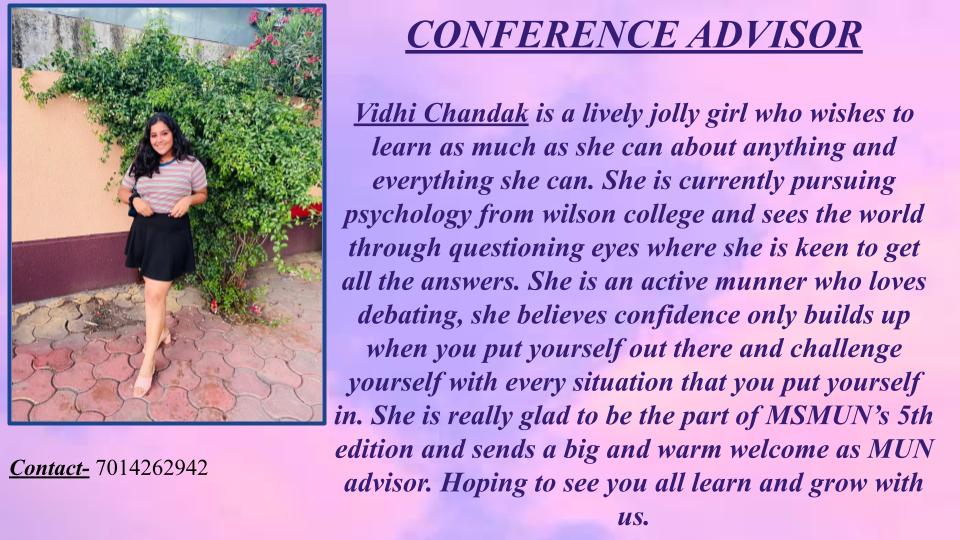 CONFERENCE ADVISOR

Vidhi Chandak is a lively jolly girl who wishes to learn as much as she can about anything and everything she can. She is currently pursuing psychology from wilson college and sees the world through questioning eyes where she is keen to get all the answers. She is an active munner who loves debating, she believes confidence only builds up when you put yourself out there and challenge yourself with every situation that you put yourself in. She is really glad to be the part of MSMUN's 5th edition and sends a big and warm welcome as MUN advisor. Hoping to see you all learn and grow with us.

Contact- 7014262942